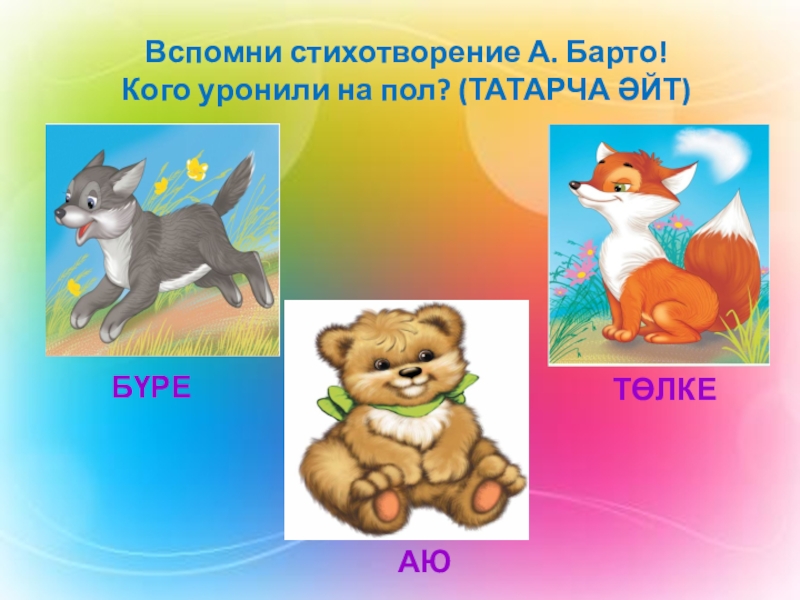 Вспомни стихотворение А. Барто!
Кого уронили на пол? (ТАТАРЧА ӘЙТ)

БҮРЕ

ТӨЛКЕ

АЮ